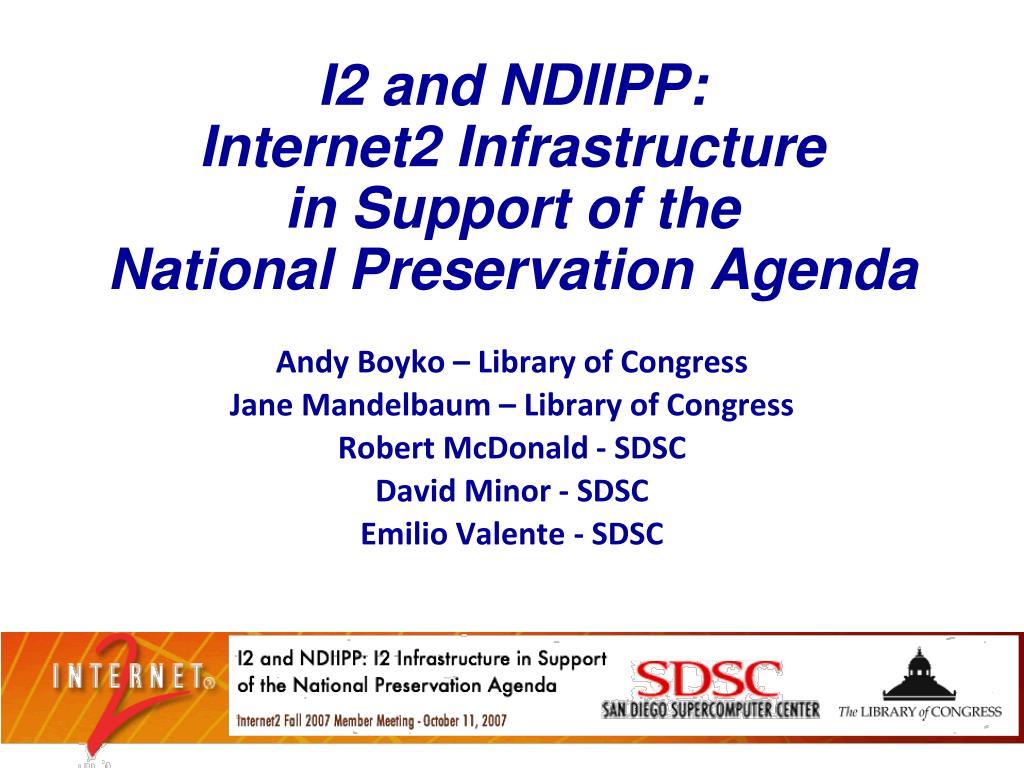 I2 and NDIIPP:
Internet2 Infrastructure
in Support of the
National Preservation Agenda

Andy Boyko – Library of Congress
Jane Mandelbaum – Library of Congress
Robert McDonald - SDSC
David Minor - SDSC
Emilio Valente - SDSC

INTERNET 2

I2 and NDIIPP: I2 Infrastructure in Support of the National Preservation Agenda
Internet2 Fall 2007 Member Meeting - October 11, 2007

SDSC
SAN DIEGO SUPERCOMPUTER CENTER

The LIBRARY of CONGRESS